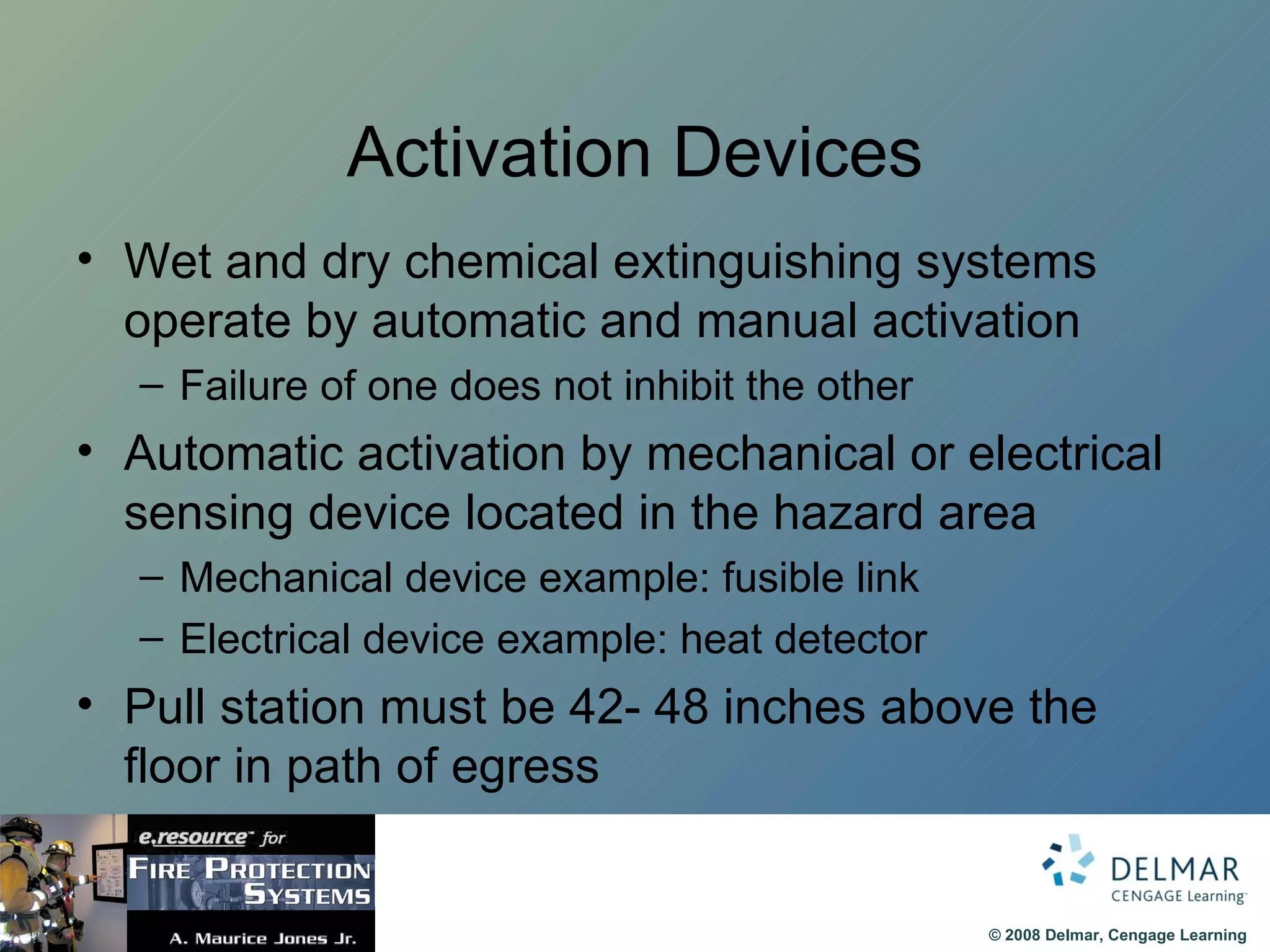 Activation Devices

• Wet and dry chemical extinguishing systems operate by automatic and manual activation
– Failure of one does not inhibit the other
• Automatic activation by mechanical or electrical sensing device located in the hazard area
– Mechanical device example: fusible link
– Electrical device example: heat detector
• Pull station must be 42- 48 inches above the floor in path of egress

e.resource™ for
FIRE PROTECTION SYSTEMS
A. Maurice Jones Jr.

DELMAR
CENGAGE Learning™

© 2008 Delmar, Cengage Learning